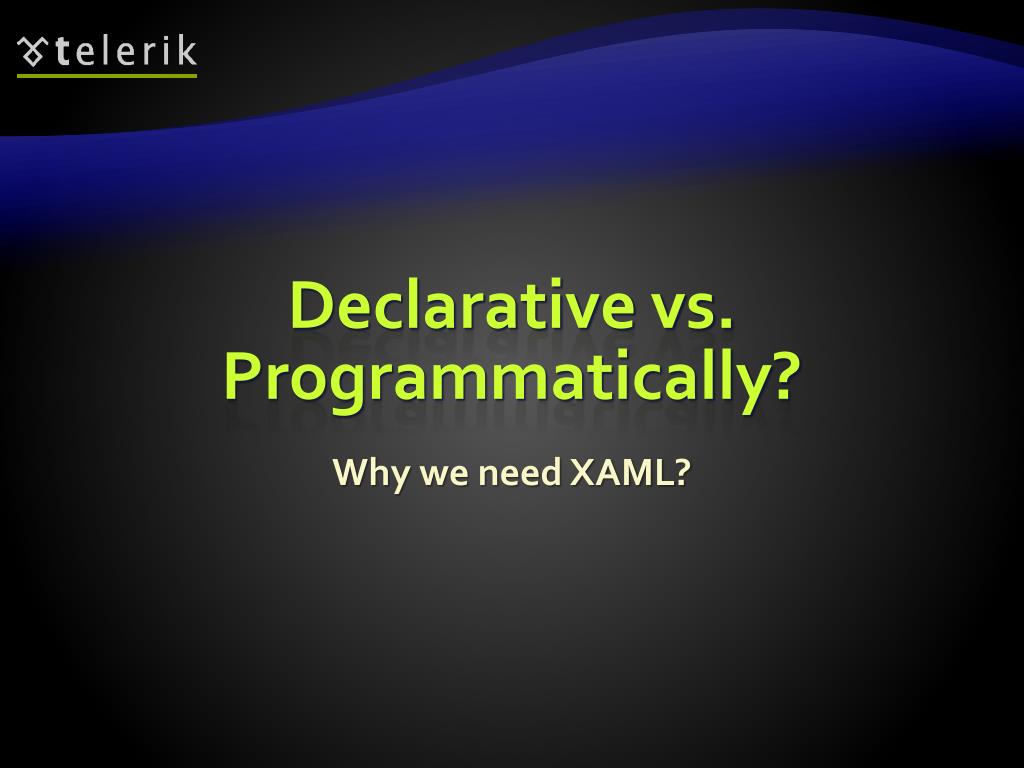 telerik

Declarative vs. Programmatically?

Why we need XAML?